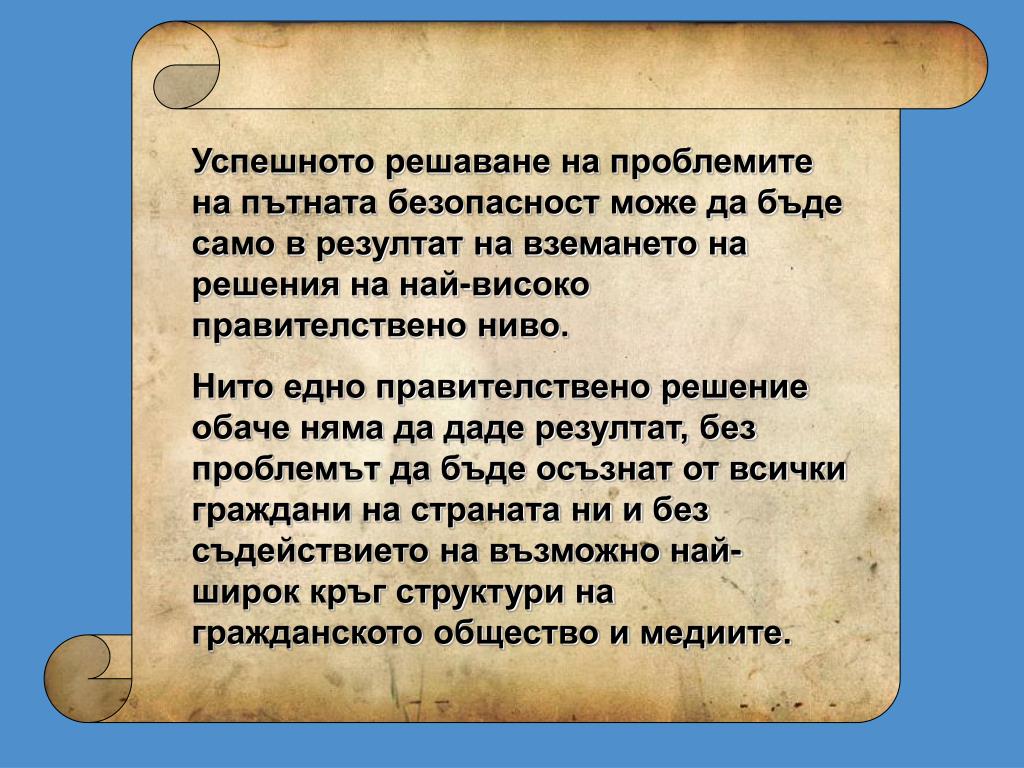 Успешното решаване на проблемите на пътната безопасност може да бъде само в резултат на вземането на решения на най-високо правителствено ниво.

Нито едно правителствено решение обаче няма да даде резултат, без проблемът да бъде осъзнат от всички граждани на страната ни и без съдействието на възможно най-широк кръг структури на гражданското общество и медиите.